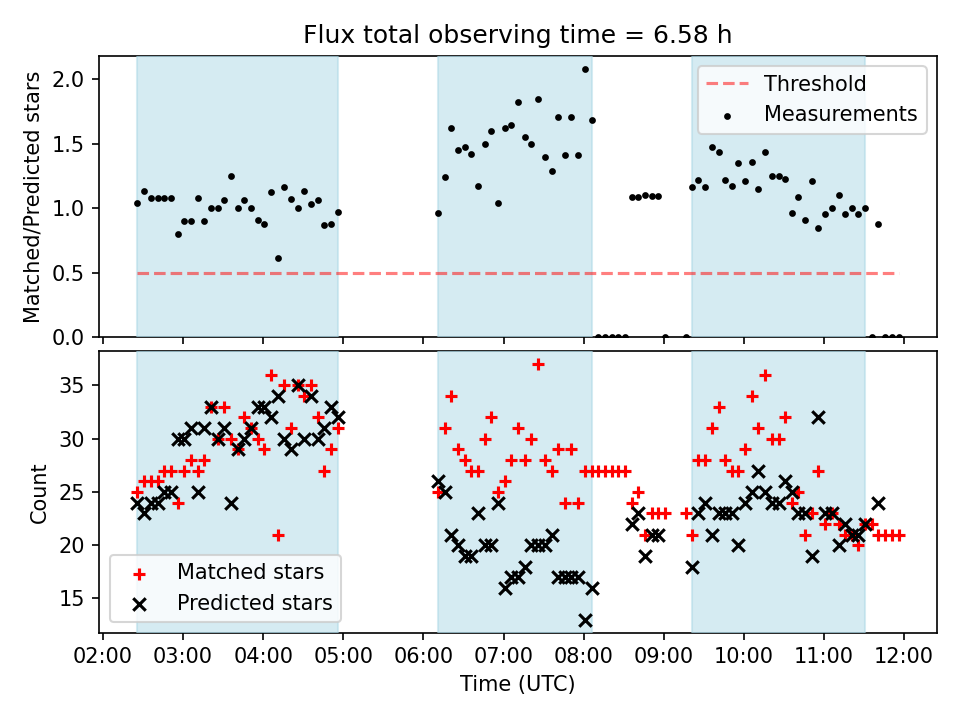 Flux total observing time = 6.58 h

Matched/Predicted stars

2.0
1.5
1.0
0.5
0.0

Threshold
Measurements

Count

35
30
25
20
15

Matched stars
Predicted stars

02:00 03:00 04:00 05:00 06:00 07:00 08:00 09:00 10:00 11:00 12:00

Time (UTC)